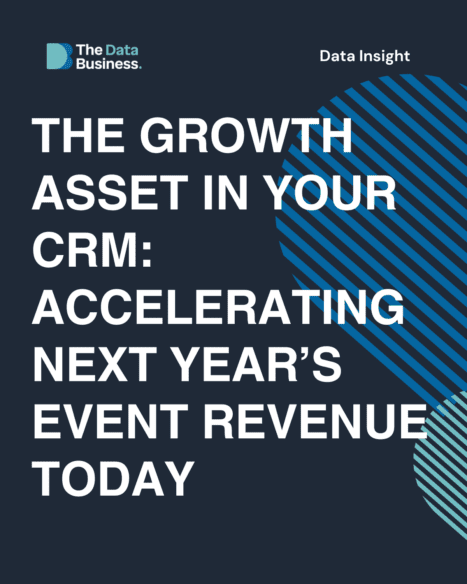 The Data Business.

Data Insight

THE GROWTH ASSET IN YOUR CRM: ACCELERATING NEXT YEAR'S EVENT REVENUE TODAY